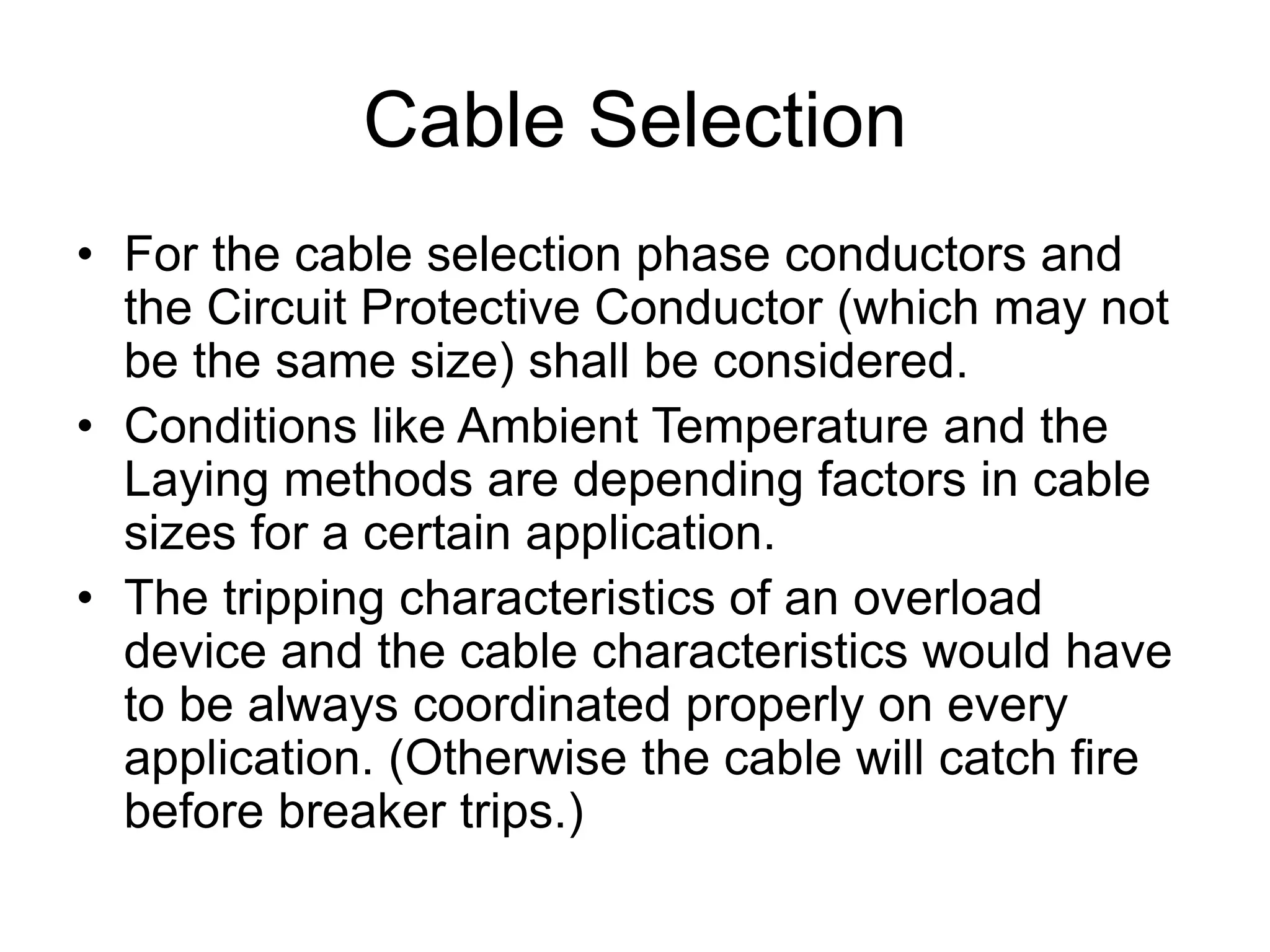 Cable Selection

• For the cable selection phase conductors and the Circuit Protective Conductor (which may not be the same size) shall be considered.

• Conditions like Ambient Temperature and the Laying methods are depending factors in cable sizes for a certain application.

• The tripping characteristics of an overload device and the cable characteristics would have to be always coordinated properly on every application. (Otherwise the cable will catch fire before breaker trips.)